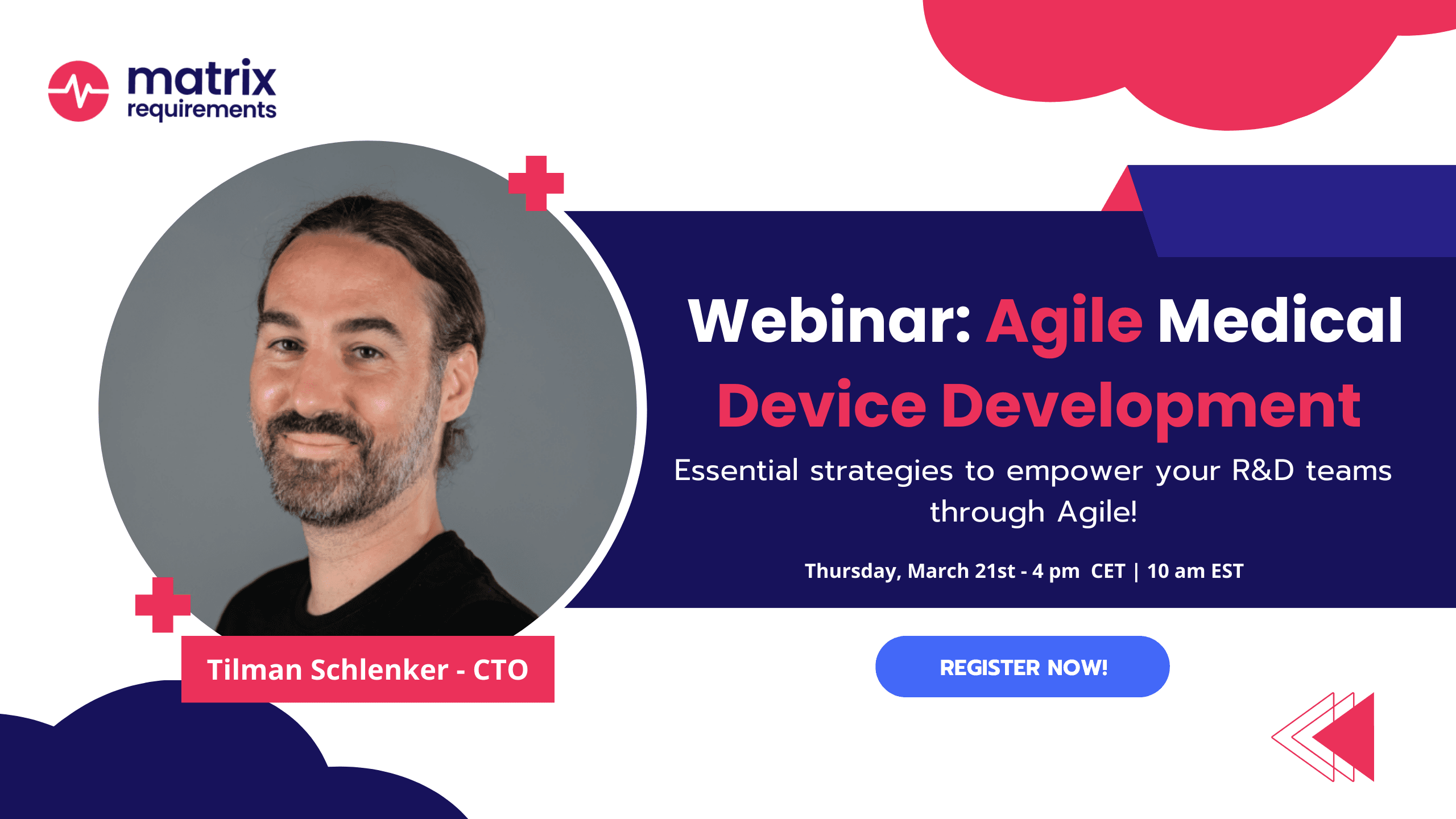 matrix requirements

Webinar: Agile Medical Device Development

Essential strategies to empower your R&D teams through Agile!

Thursday, March 21st - 4 pm CET | 10 am EST

Tilman Schlenker - CTO

REGISTER NOW!